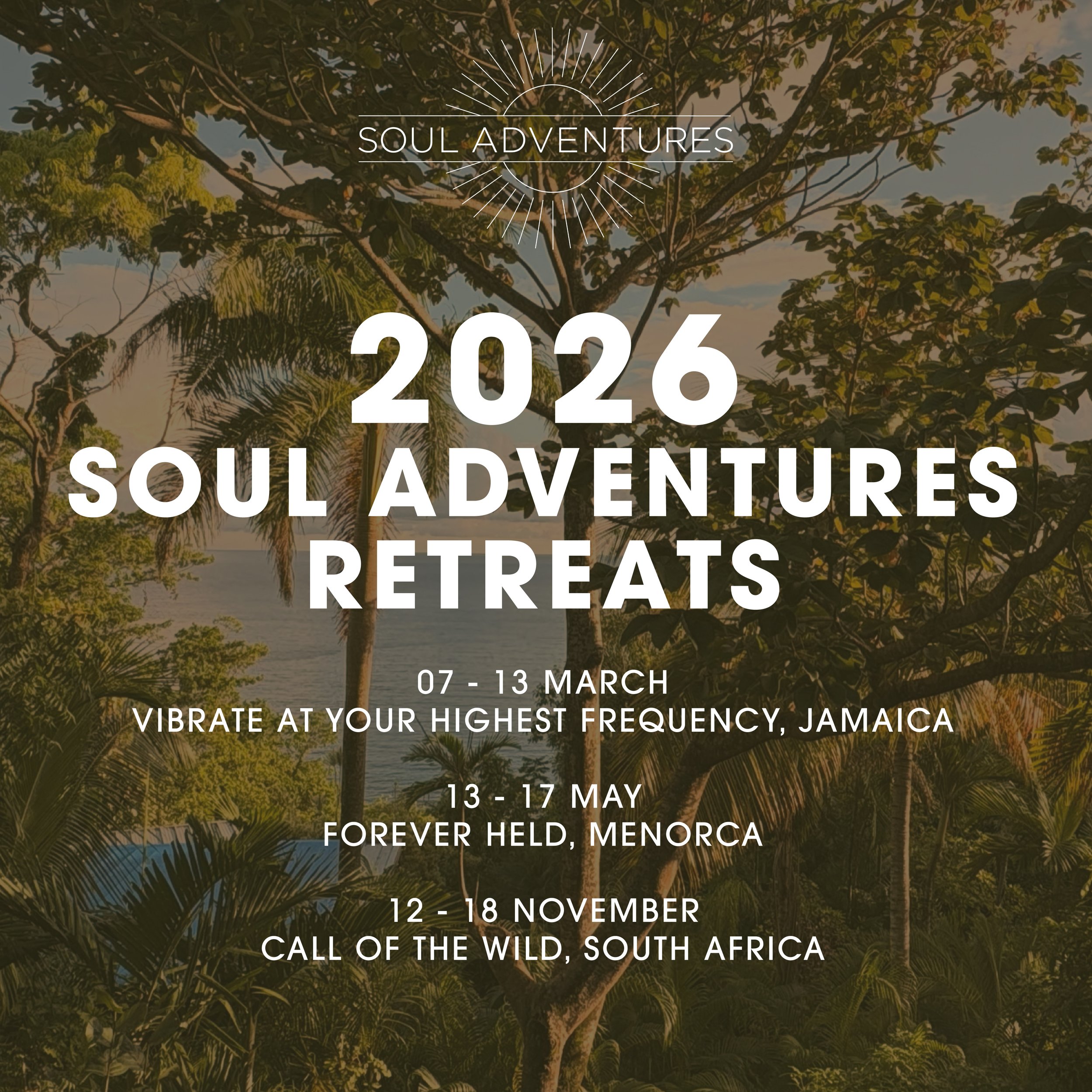 SOUL ADVENTURES

2026
SOUL ADVENTURES
RETREATS

07 - 13 MARCH
VIBRATE AT YOUR HIGHEST FREQUENCY, JAMAICA

13 - 17 MAY
FOREVER HELD, MENORCA

12 - 18 NOVEMBER
CALL OF THE WILD, SOUTH AFRICA